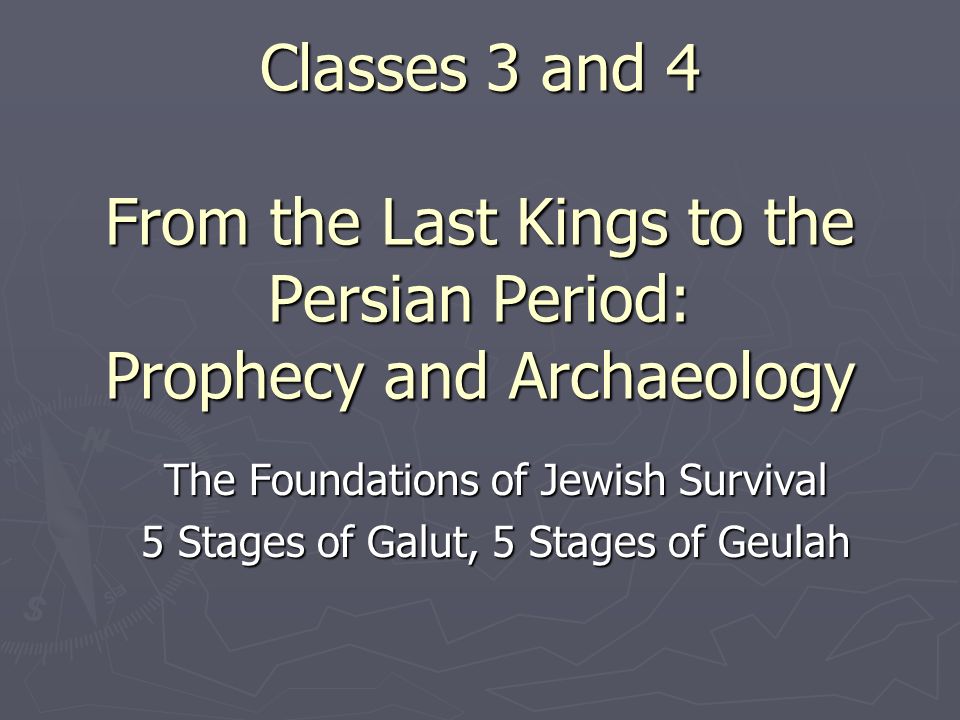 Classes 3 and 4

From the Last Kings to the Persian Period: Prophecy and Archaeology

The Foundations of Jewish Survival
5 Stages of Galut, 5 Stages of Geulah